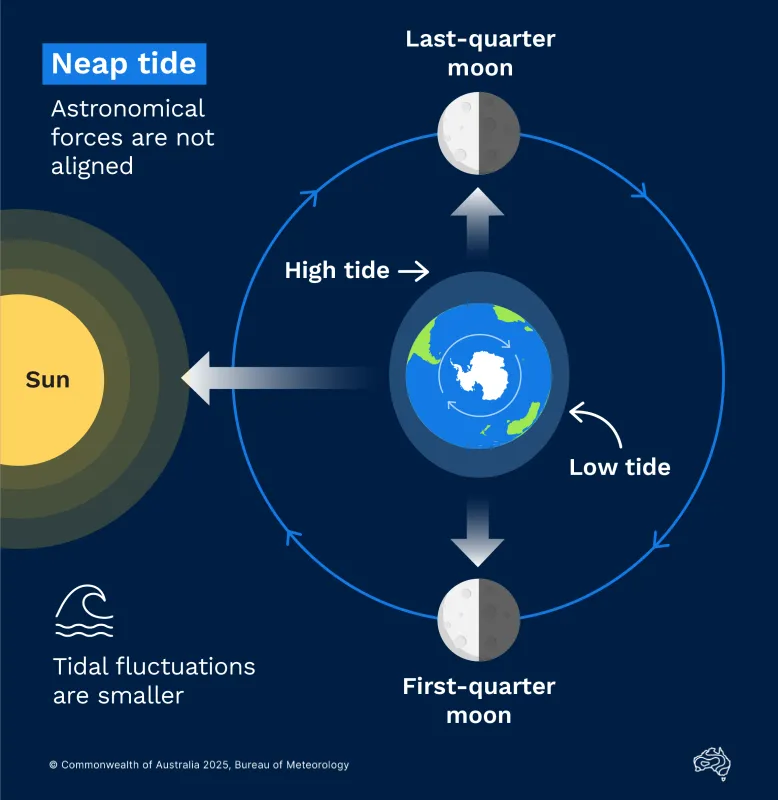 Neap tide

Astronomical forces are not aligned

Last-quarter moon

High tide

Sun

Low tide

Tidal fluctuations are smaller

First-quarter moon

© Commonwealth of Australia 2025, Bureau of Meteorology